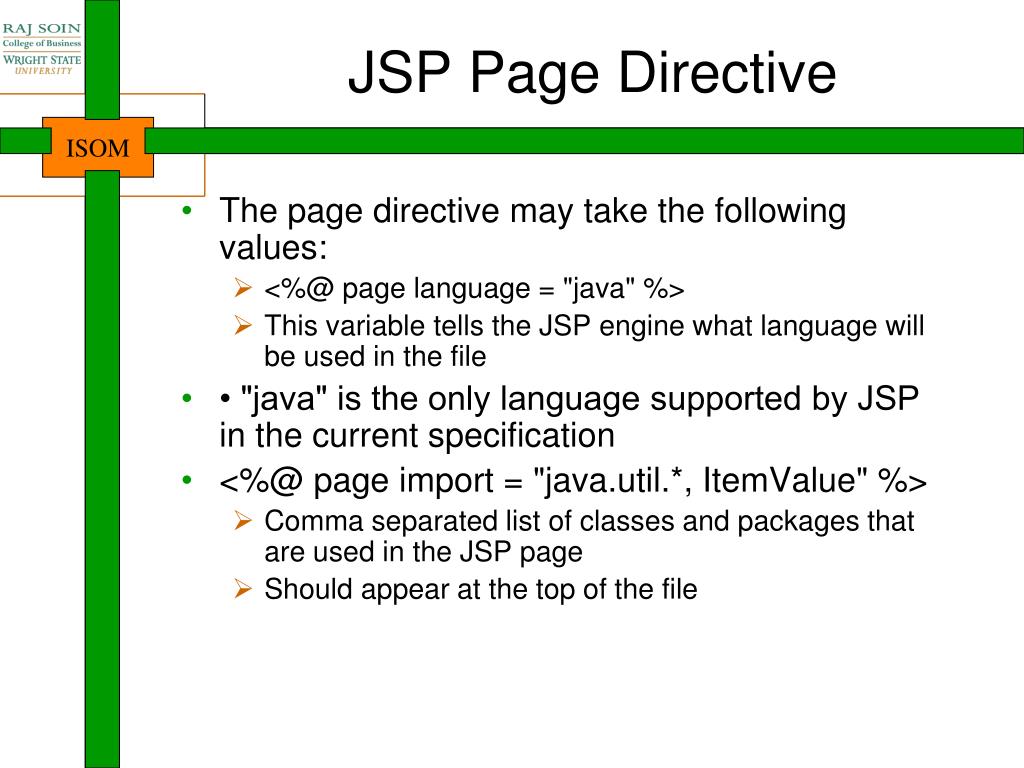 RAJ SOIN
College of Business
WRIGHT STATE
UNIVERSITY

ISOM

JSP Page Directive

• The page directive may take the following values:
  ➢ <%@ page language = "java" %>
  ➢ This variable tells the JSP engine what language will be used in the file
• • "java" is the only language supported by JSP in the current specification
• <%@ page import = "java.util.*, ItemValue" %>
  ➢ Comma separated list of classes and packages that are used in the JSP page
  ➢ Should appear at the top of the file